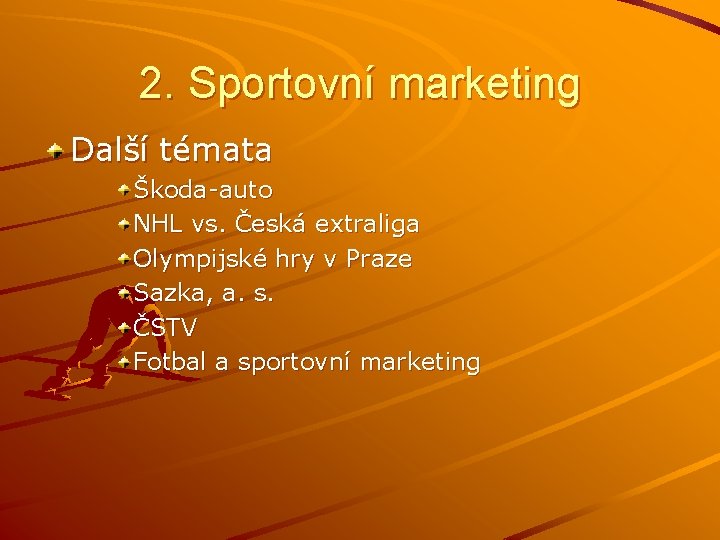 2. Sportovní marketing

Další témata

Škoda-auto

NHL vs. Česká extraliga

Olympijské hry v Praze

Sazka, a. s.

ČSTV

Fotbal a sportovní marketing